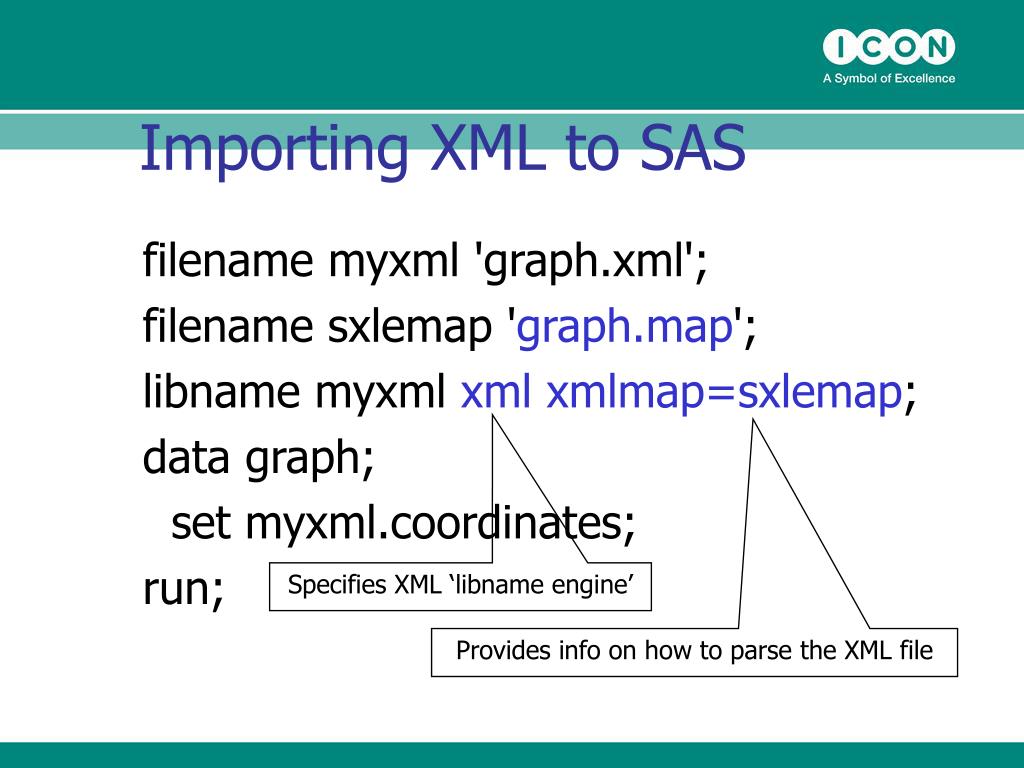 ICON
A Symbol of Excellence

Importing XML to SAS

filename myxml 'graph.xml';
filename sxlemap 'graph.map';
libname myxml xml xmlmap=sxlemap;
data graph;
set myxml.coordinates;
run;

Specifies XML ‘libname engine’

Provides info on how to parse the XML file